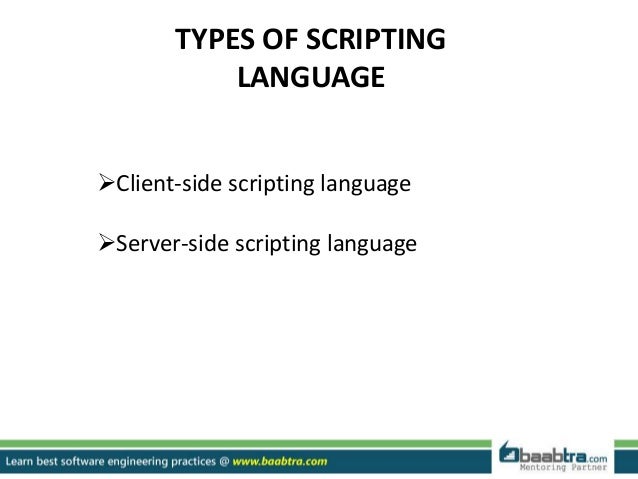 TYPES OF SCRIPTING LANGUAGE

➢Client-side scripting language

➢Server-side scripting language

Learn best software engineering practices @ www.baabtra.com

baabtra.com
Mentoring Partner